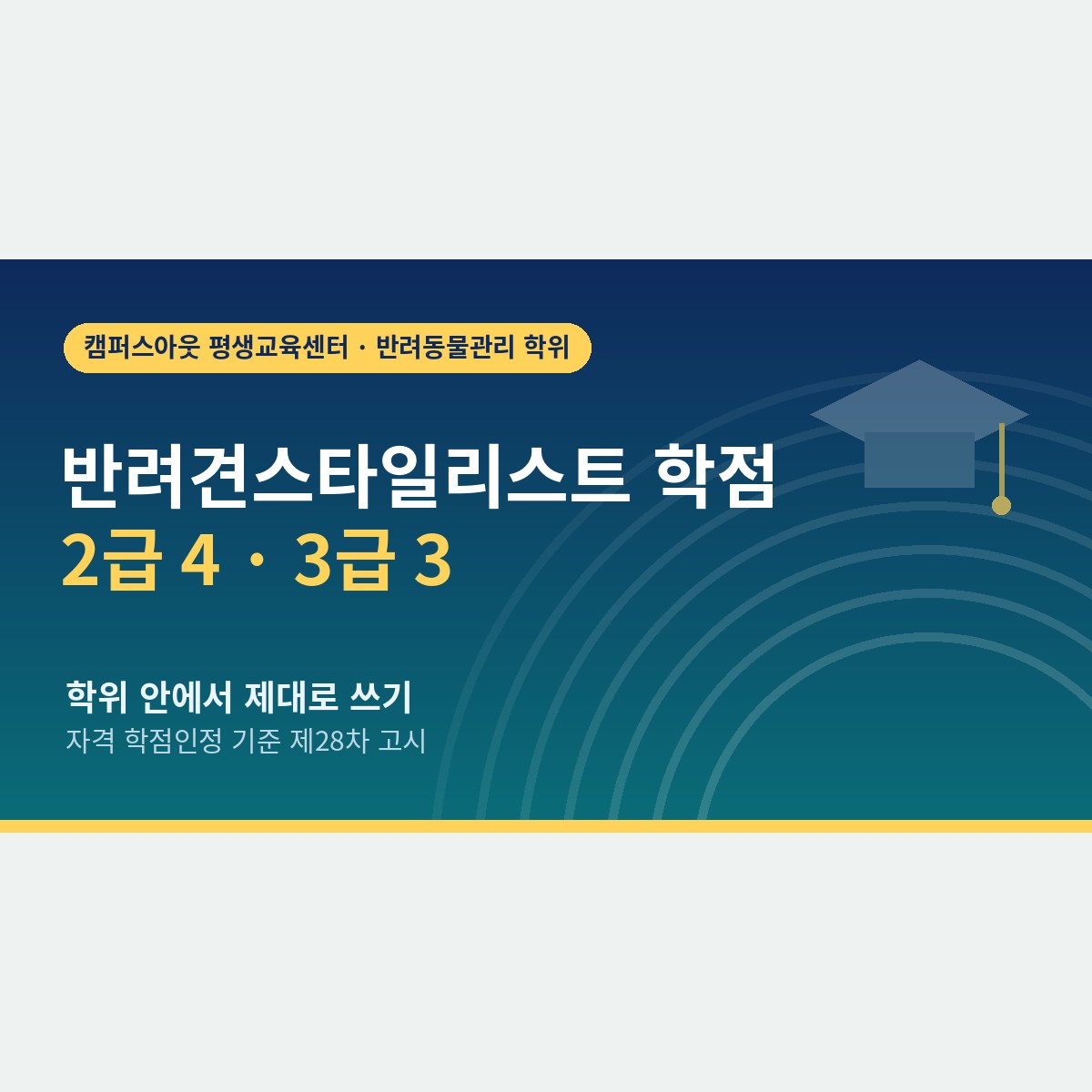 캠퍼스아웃 평생교육센터 · 반려동물관리 학위

반려견스타일리스트 학점
2급 4 · 3급 3

학위 안에서 제대로 쓰기
자격 학점인정 기준 제28차 고시